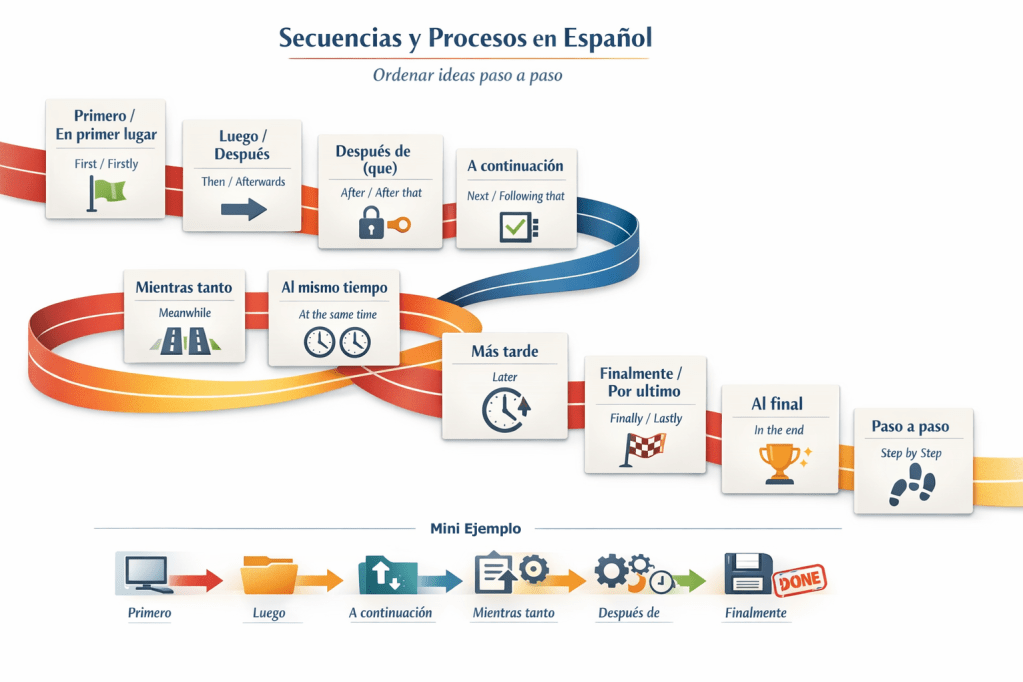 Secuencias y Procesos en Español

Ordenar ideas paso a paso

Primero / En primer lugar

First / Firstly

Luego / Después

Then / Afterwards

Después de (que)

After / After that

A continuación

Next / Following that

Mientras tanto

Meanwhile

Al mismo tiempo

At the same time

Más tarde

Later

Finalmente / Por ultimo

Finally / Lastly

Al final

In the end

Paso a paso

Step by Step

Mini Ejemplo

Primero

Luego

A continuación

Mientras tanto

Después de

DONE

Finalmente